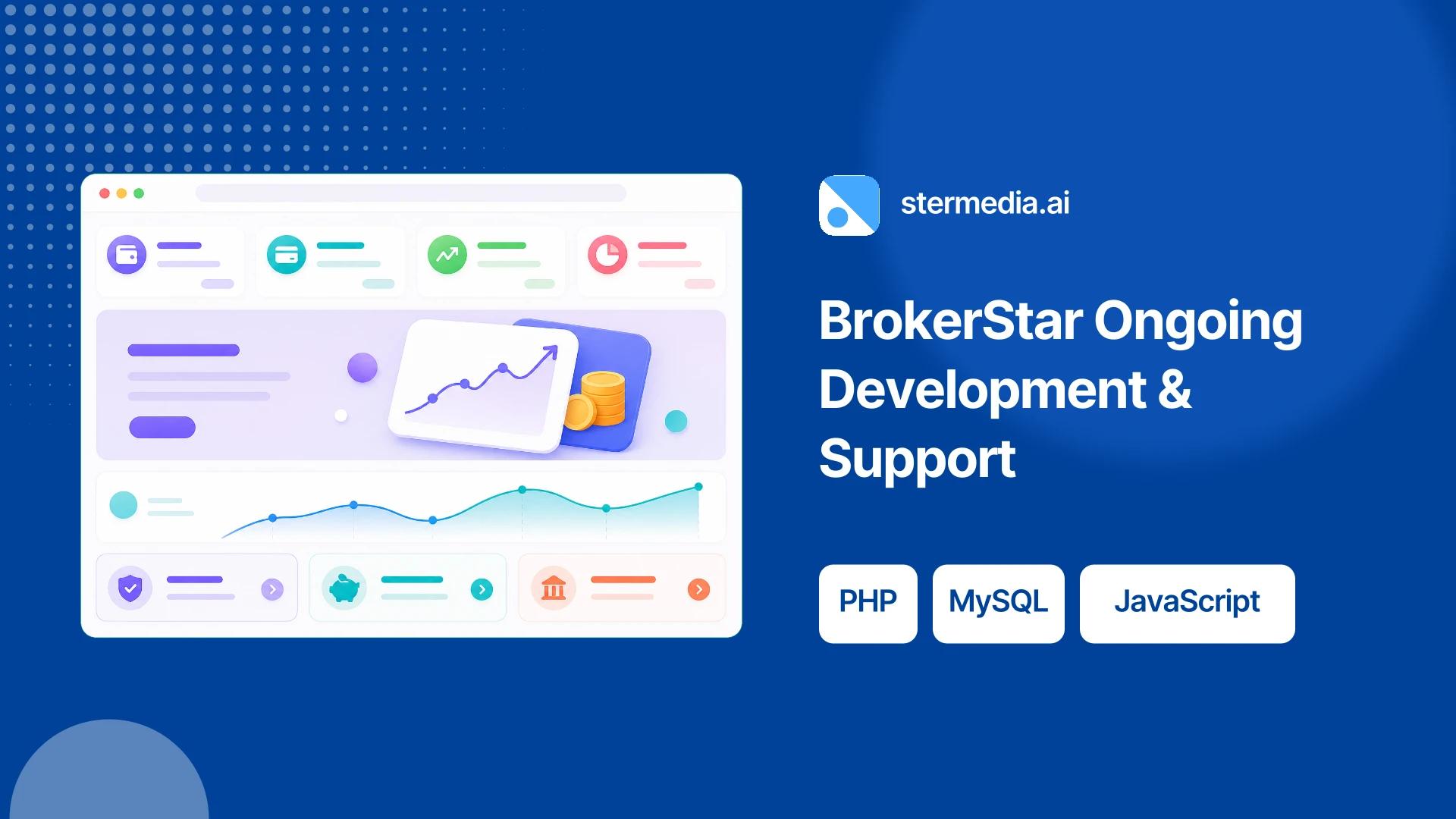 stermedia.ai

BrokerStar Ongoing Development & Support

PHP

MySQL

JavaScript